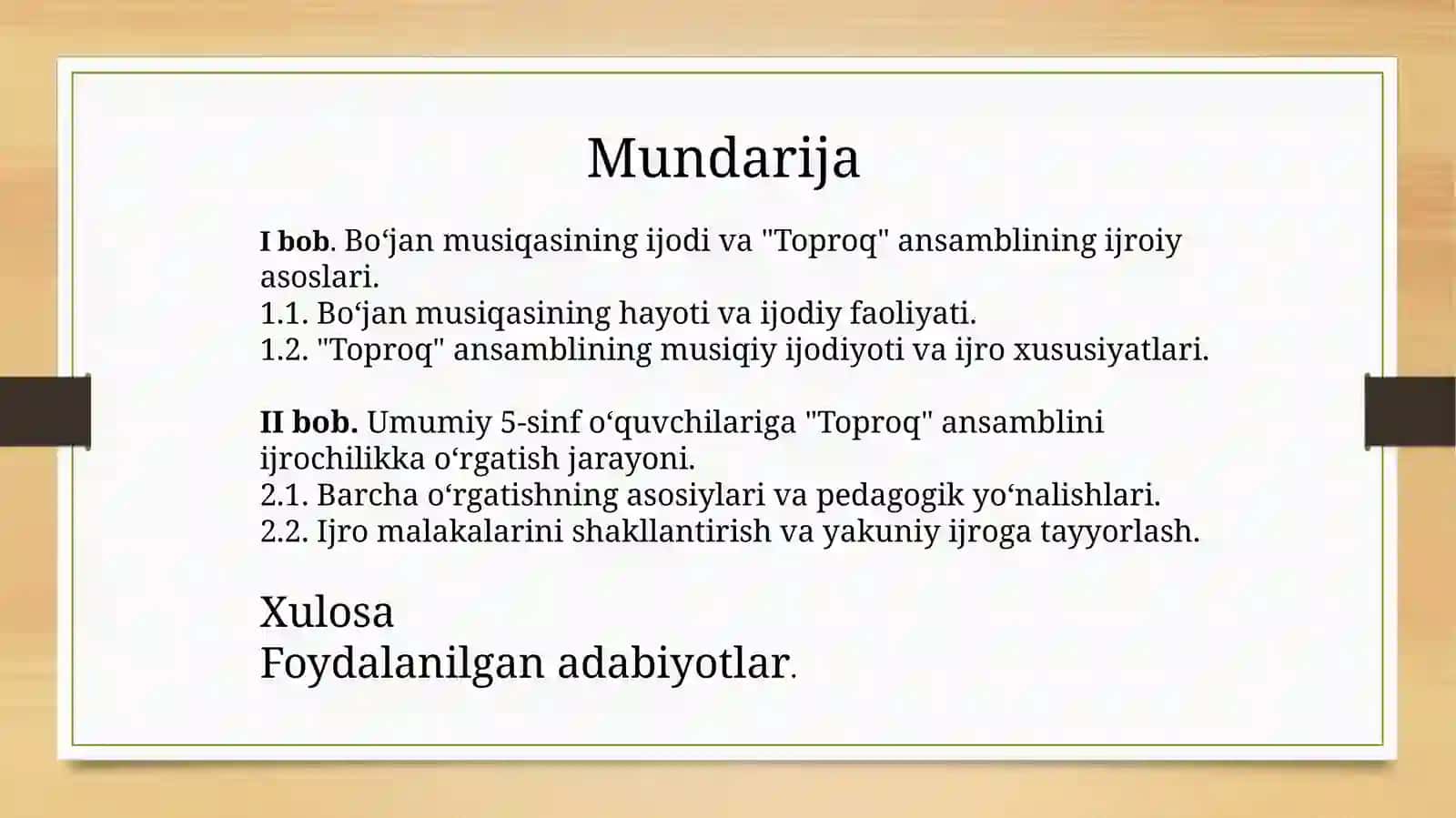 Mundarija

I bob. Bo‘jan musiqasining ijodi va "Toproq" ansamblining ijroiy asoslari.
1.1. Bo‘jan musiqasining hayoti va ijodiy faoliyati.
1.2. "Toproq" ansamblining musiqiy ijodiyoti va ijro xususiyatlari.

II bob. Umumiy 5-sinf o‘quvchilariga "Toproq" ansamblini ijrochilikka o‘rgatish jarayoni.
2.1. Barcha o‘rgatishning asosiylari va pedagogik yo‘nalishlari.
2.2. Ijro malakalarini shakllantirish va yakuniy ijroga tayyorlash.

Xulosa
Foydalanilgan adabiyotlar.